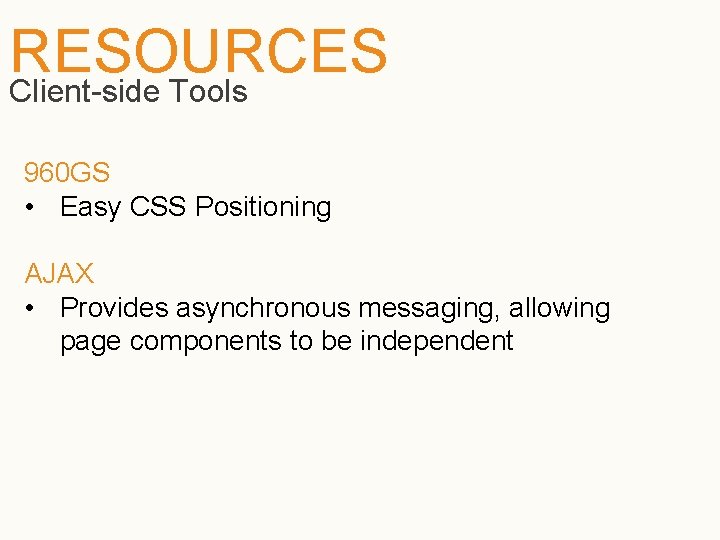 RESOURCES
Client-side Tools

960GS
• Easy CSS Positioning

AJAX
• Provides asynchronous messaging, allowing page components to be independent